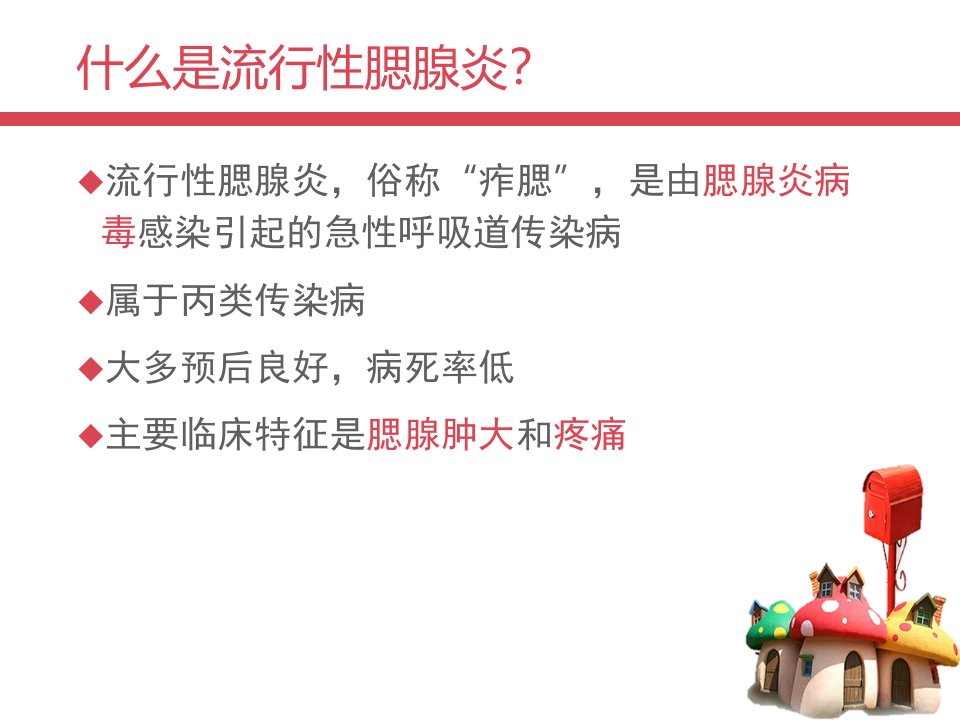 什么是流行性腮腺炎?

◆流行性腮腺炎，俗称“痄腮”，是由腮腺炎病毒感染引起的急性呼吸道传染病

◆属于丙类传染病

◆大多预后良好，病死率低

◆主要临床特征是腮腺肿大和疼痛